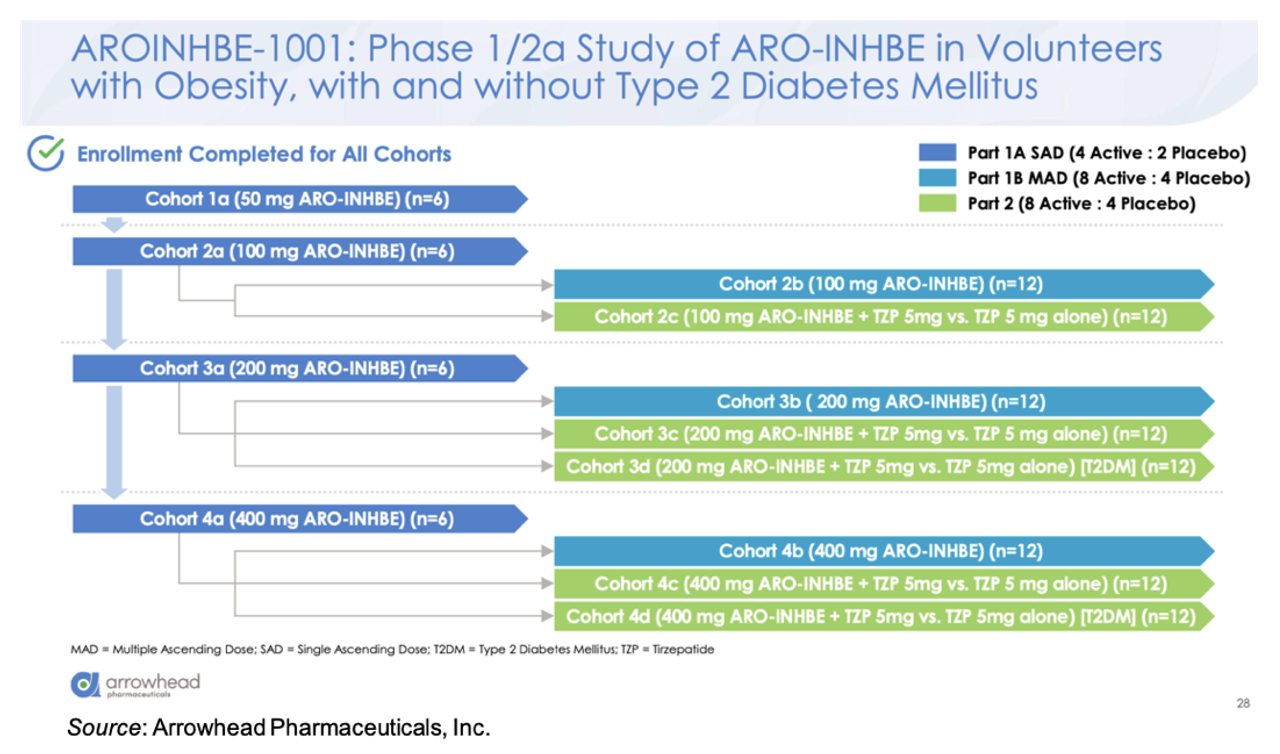 AROINHBE-1001: Phase 1/2a Study of ARO-INHBE in Volunteers with Obesity, with and without Type 2 Diabetes Mellitus

Enrollment Completed for All Cohorts

Part 1A SAD (4 Active : 2 Placebo)
Part 1B MAD (8 Active : 4 Placebo)
Part 2 (8 Active : 4 Placebo)

Cohort 1a (50 mg ARO-INHBE) (n=6)

Cohort 2a (100 mg ARO-INHBE) (n=6)

Cohort 2b (100 mg ARO-INHBE) (n=12)

Cohort 2c (100 mg ARO-INHBE + TZP 5mg vs. TZP 5 mg alone) (n=12)

Cohort 3a (200 mg ARO-INHBE) (n=6)

Cohort 3b ( 200 mg ARO-INHBE) (n=12)

Cohort 3c (200 mg ARO-INHBE + TZP 5mg vs. TZP 5 mg alone) (n=12)

Cohort 3d (200 mg ARO-INHBE + TZP 5mg vs. TZP 5mg alone) [T2DM] (n=12)

Cohort 4a (400 mg ARO-INHBE) (n=6)

Cohort 4b (400 mg ARO-INHBE) (n=12)

Cohort 4c (400 mg ARO-INHBE + TZP 5mg vs. TZP 5 mg alone) (n=12)

Cohort 4d (400 mg ARO-INHBE + TZP 5mg vs. TZP 5mg alone) [T2DM] (n=12)

MAD = Multiple Ascending Dose; SAD = Single Ascending Dose; T2DM = Type 2 Diabetes Mellitus; TZP = Tirzepatide

arrowhead pharmaceuticals

28

Source: Arrowhead Pharmaceuticals, Inc.